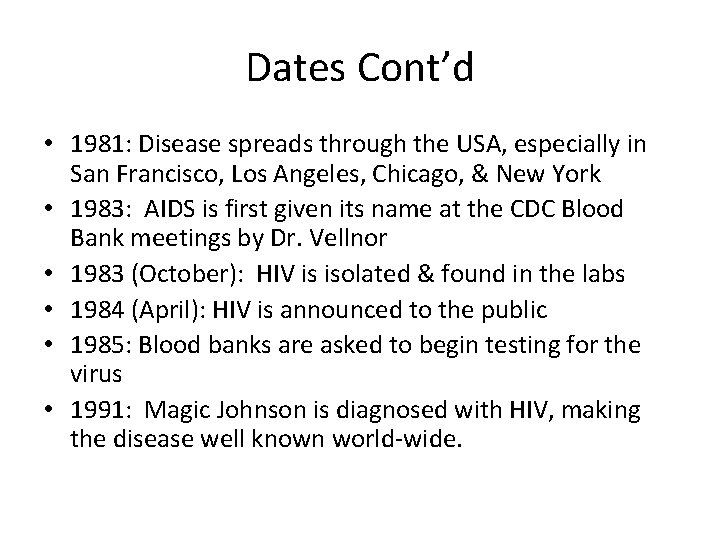 Dates Cont’d

• 1981: Disease spreads through the USA, especially in San Francisco, Los Angeles, Chicago, & New York
• 1983: AIDS is first given its name at the CDC Blood Bank meetings by Dr. Vellnor
• 1983 (October): HIV is isolated & found in the labs
• 1984 (April): HIV is announced to the public
• 1985: Blood banks are asked to begin testing for the virus
• 1991: Magic Johnson is diagnosed with HIV, making the disease well known world-wide.